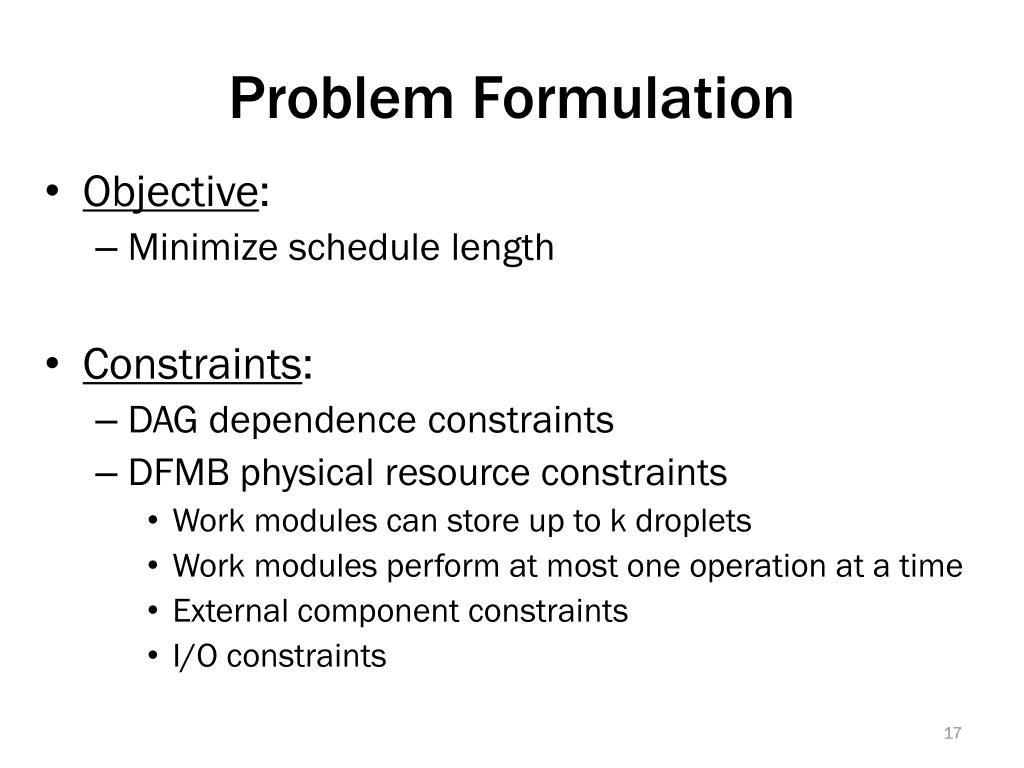 Problem Formulation

• Objective:
– Minimize schedule length

• Constraints:
– DAG dependence constraints
– DFMB physical resource constraints
• Work modules can store up to k droplets
• Work modules perform at most one operation at a time
• External component constraints
• I/O constraints

17